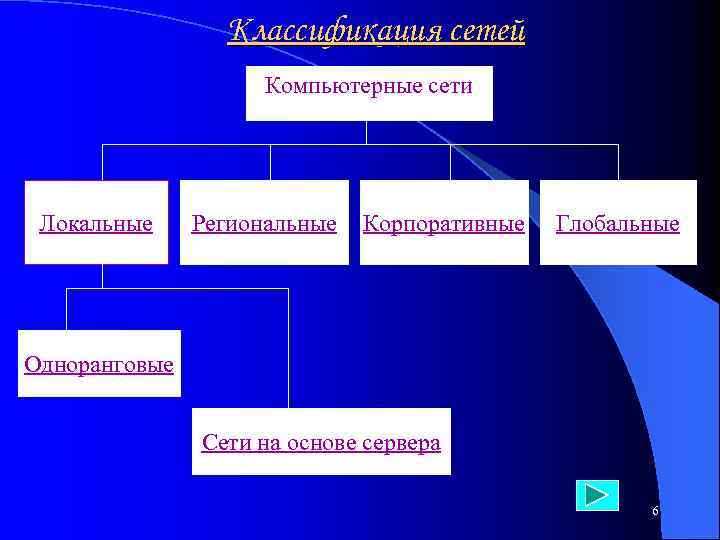 Классификация сетей

Компьютерные сети

Локальные

Региональные

Корпоративные

Глобальные

Одноранговые

Сети на основе сервера

6